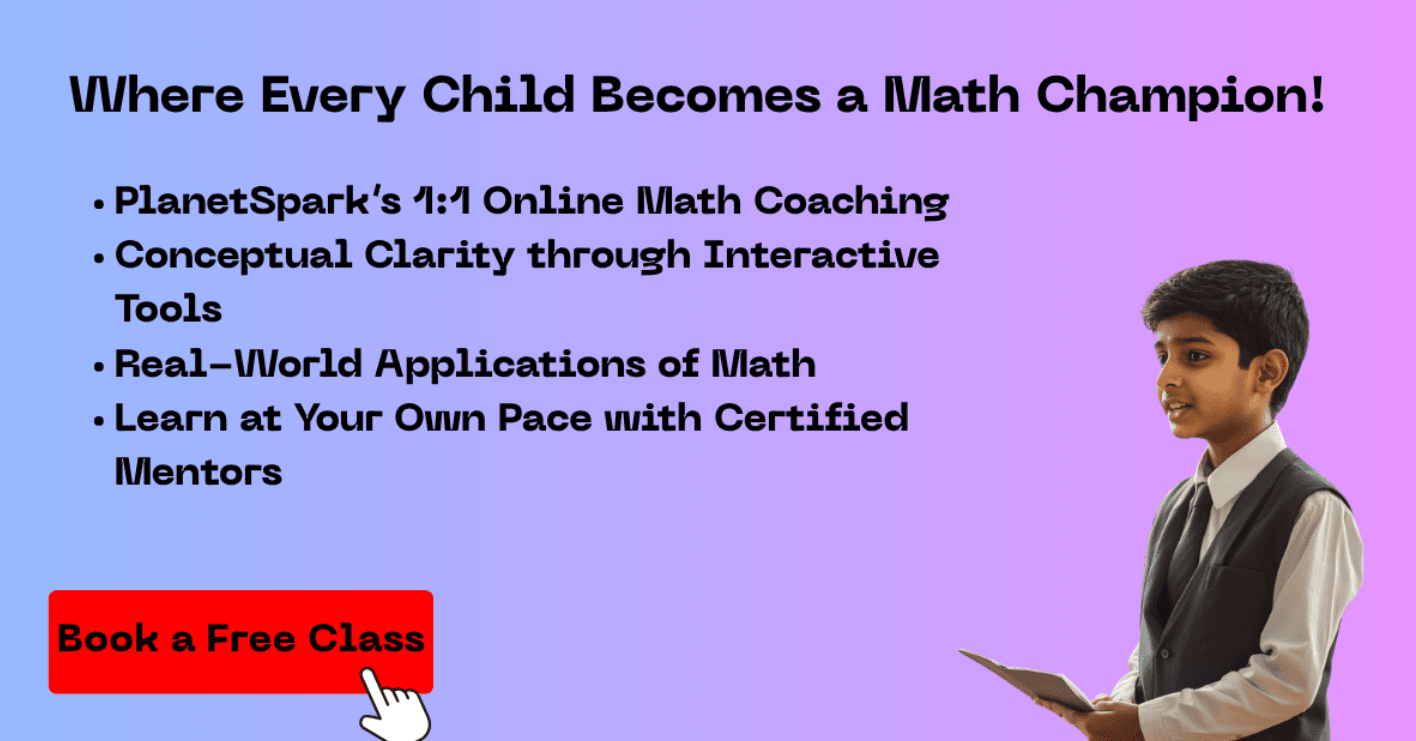 Where Every Child Becomes a Math Champion!

• PlanetSpark's 1:1 Online Math Coaching
• Conceptual Clarity through Interactive Tools
• Real-World Applications of Math
• Learn at Your Own Pace with Certified Mentors

Book a Free Class